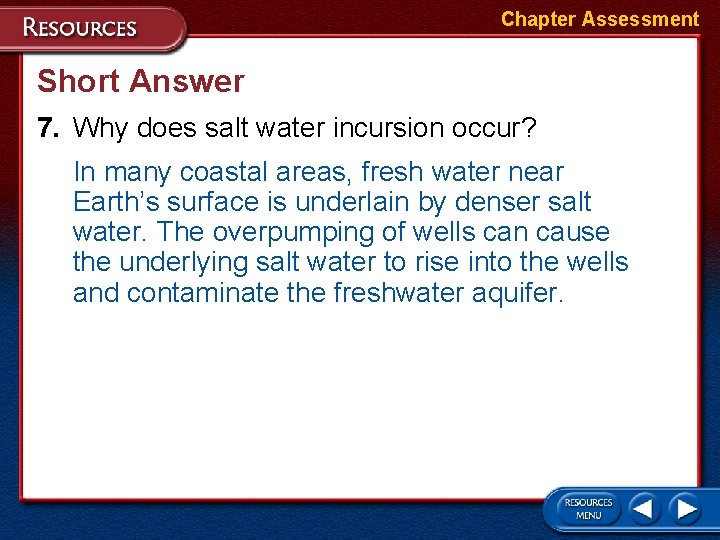 RESOURCES

Chapter Assessment

Short Answer

7. Why does salt water incursion occur?

In many coastal areas, fresh water near Earth's surface is underlain by denser salt water. The overpumping of wells can cause the underlying salt water to rise into the wells and contaminate the freshwater aquifer.

RESOURCES MENU